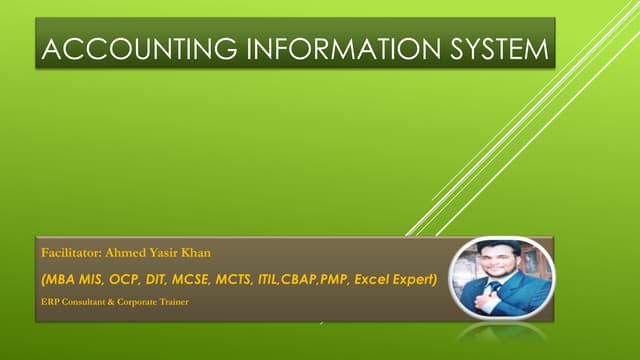 ACCOUNTING INFORMATION SYSTEM

Facilitator: Ahmed Yasir Khan

(MBA MIS, OCP, DIT, MCSE, MCTS, ITIL,CBAP,PMP, Excel Expert)

ERP Consultant & Corporate Trainer